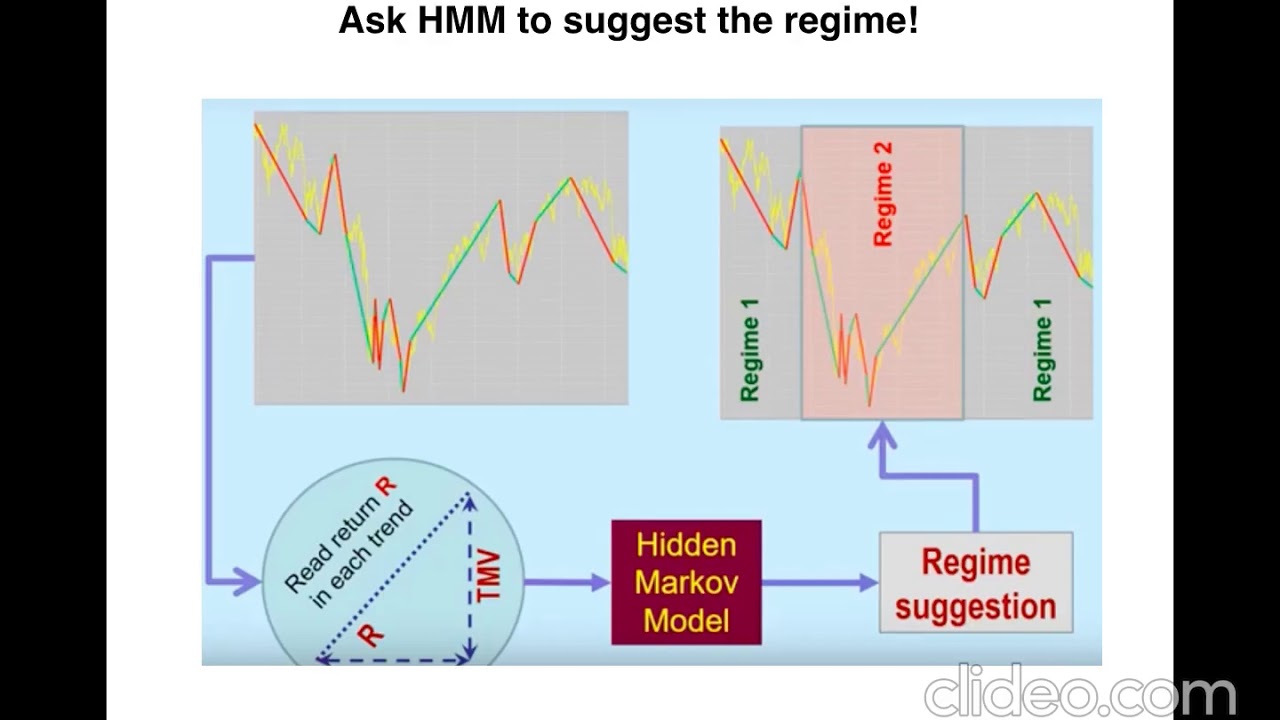 Ask HMM to suggest the regime!

Regime 1

Regime 2

Regime 1

Read return R in each trend

R

TMV

Hidden Markov Model

Regime suggestion

clideo.com